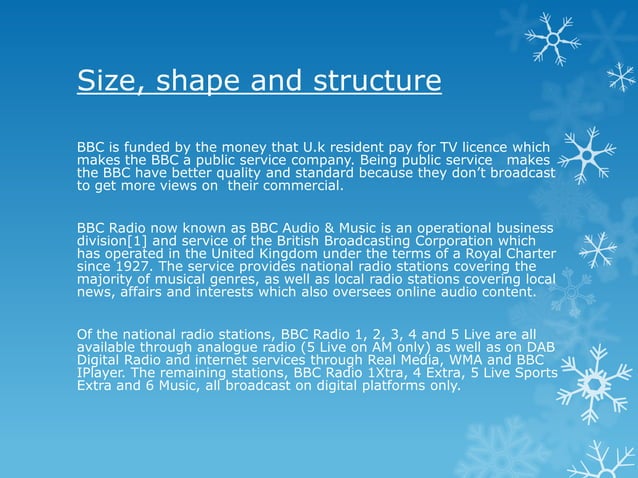 Size, shape and structure

BBC is funded by the money that U.k resident pay for TV licence which makes the BBC a public service company. Being public service makes the BBC have better quality and standard because they don't broadcast to get more views on their commercial.

BBC Radio now known as BBC Audio & Music is an operational business division[1] and service of the British Broadcasting Corporation which has operated in the United Kingdom under the terms of a Royal Charter since 1927. The service provides national radio stations covering the majority of musical genres, as well as local radio stations covering local news, affairs and interests which also oversees online audio content.

Of the national radio stations, BBC Radio 1, 2, 3, 4 and 5 Live are all available through analogue radio (5 Live on AM only) as well as on DAB Digital Radio and internet services through Real Media, WMA and BBC IPlayer. The remaining stations, BBC Radio 1Xtra, 4 Extra, 5 Live Sports Extra and 6 Music, all broadcast on digital platforms only.